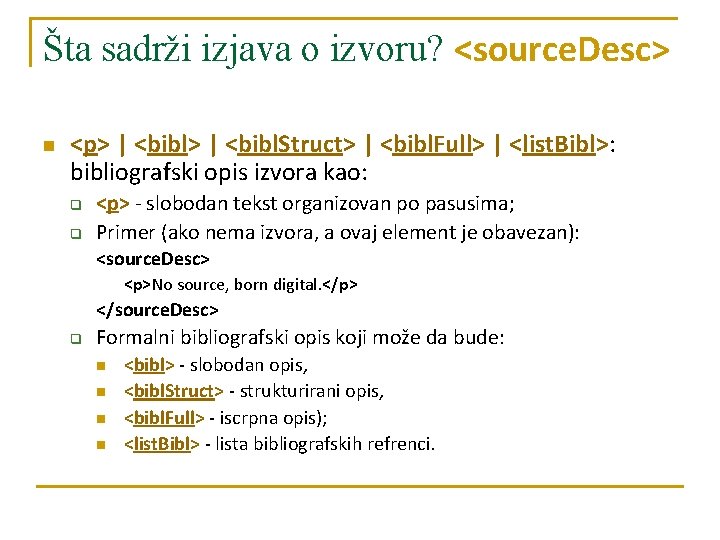 Šta sadrži izjava o izvoru? <sourceDesc>

<p> | <bibl> | <biblStruct> | <biblFull> | <listBibl>: bibliografski opis izvora kao:

<p> - slobodan tekst organizovan po pasusima;

Primer (ako nema izvora, a ovaj element je obavezan):

<sourceDesc>
<p>No source, born digital.</p>
</sourceDesc>

Formalni bibliografski opis koji može da bude:

<bibl> - slobodan opis,

<biblStruct> - strukturirani opis,

<biblFull> - iscrpna opis);

<listBibl> - lista bibliografskih refrenci.